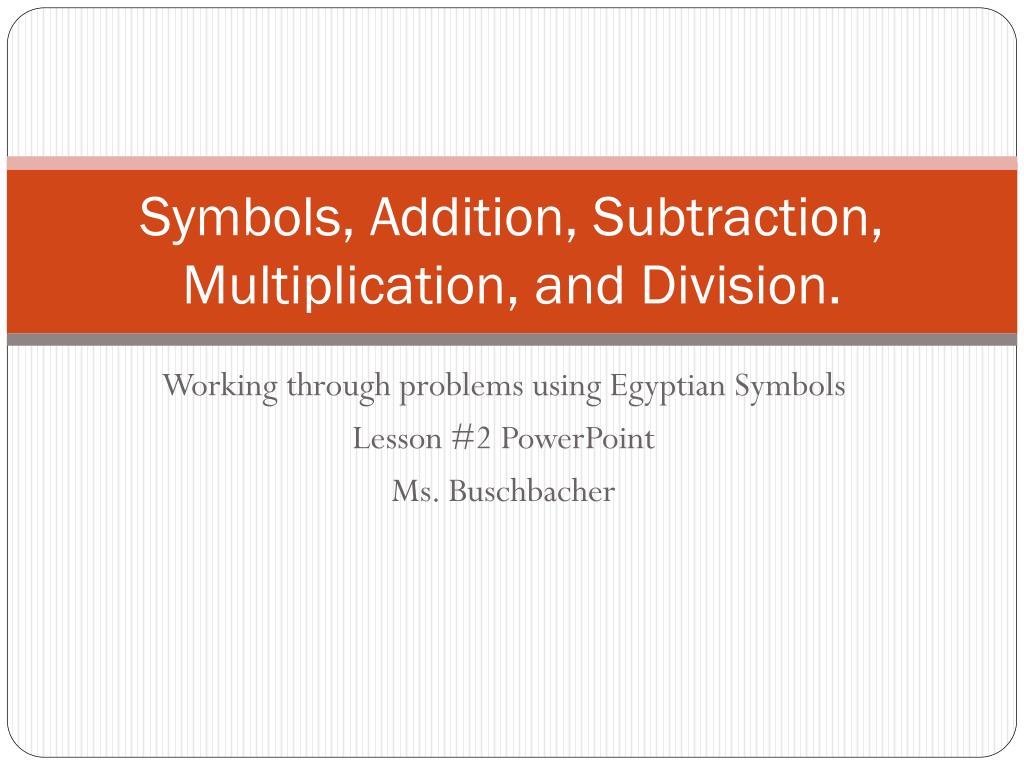 Symbols, Addition, Subtraction, Multiplication, and Division.

Working through problems using Egyptian Symbols

Lesson #2 PowerPoint

Ms. Buschbacher